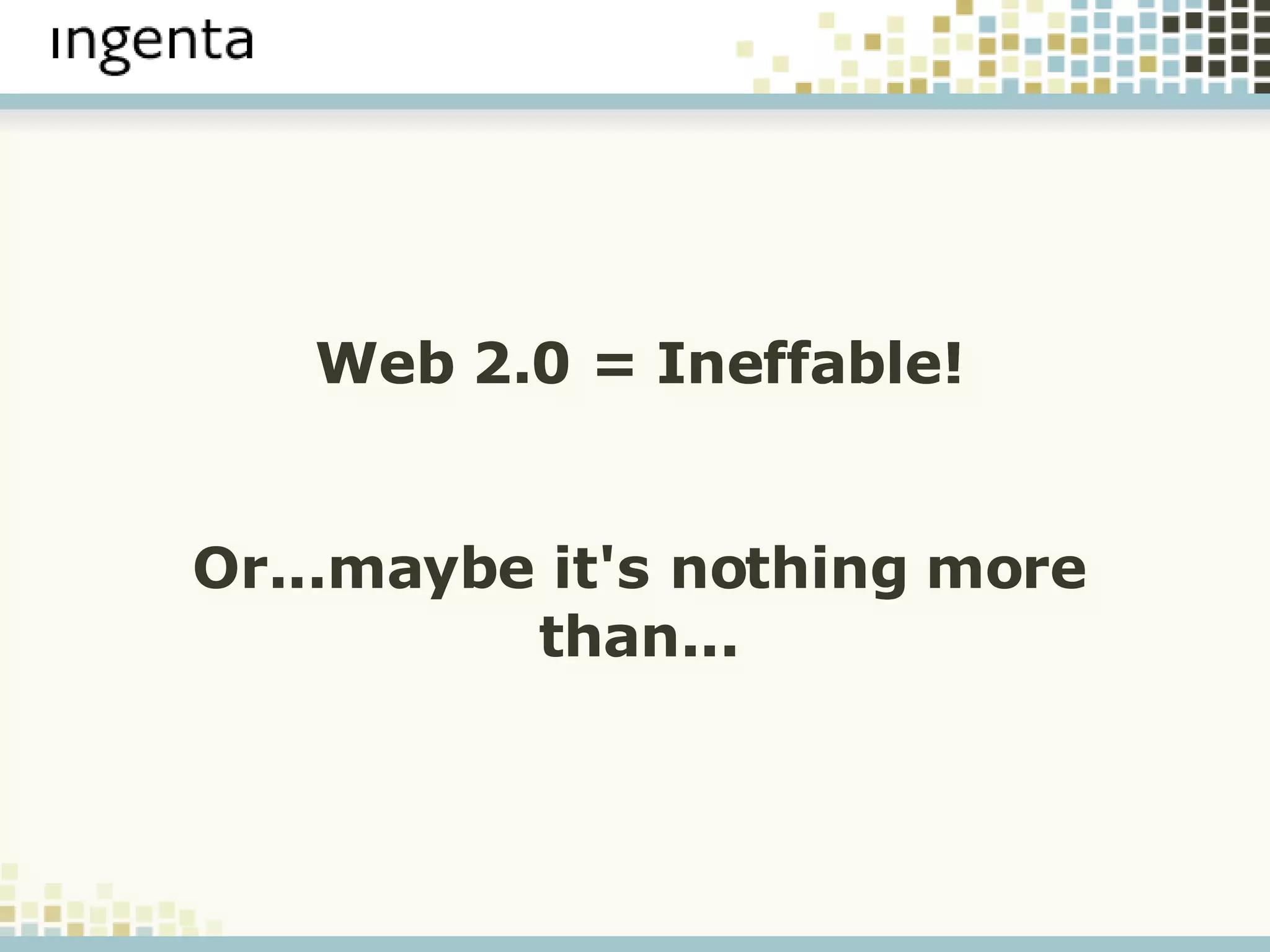 ingenta

Web 2.0 = Ineffable!

Or…maybe it's nothing more than…